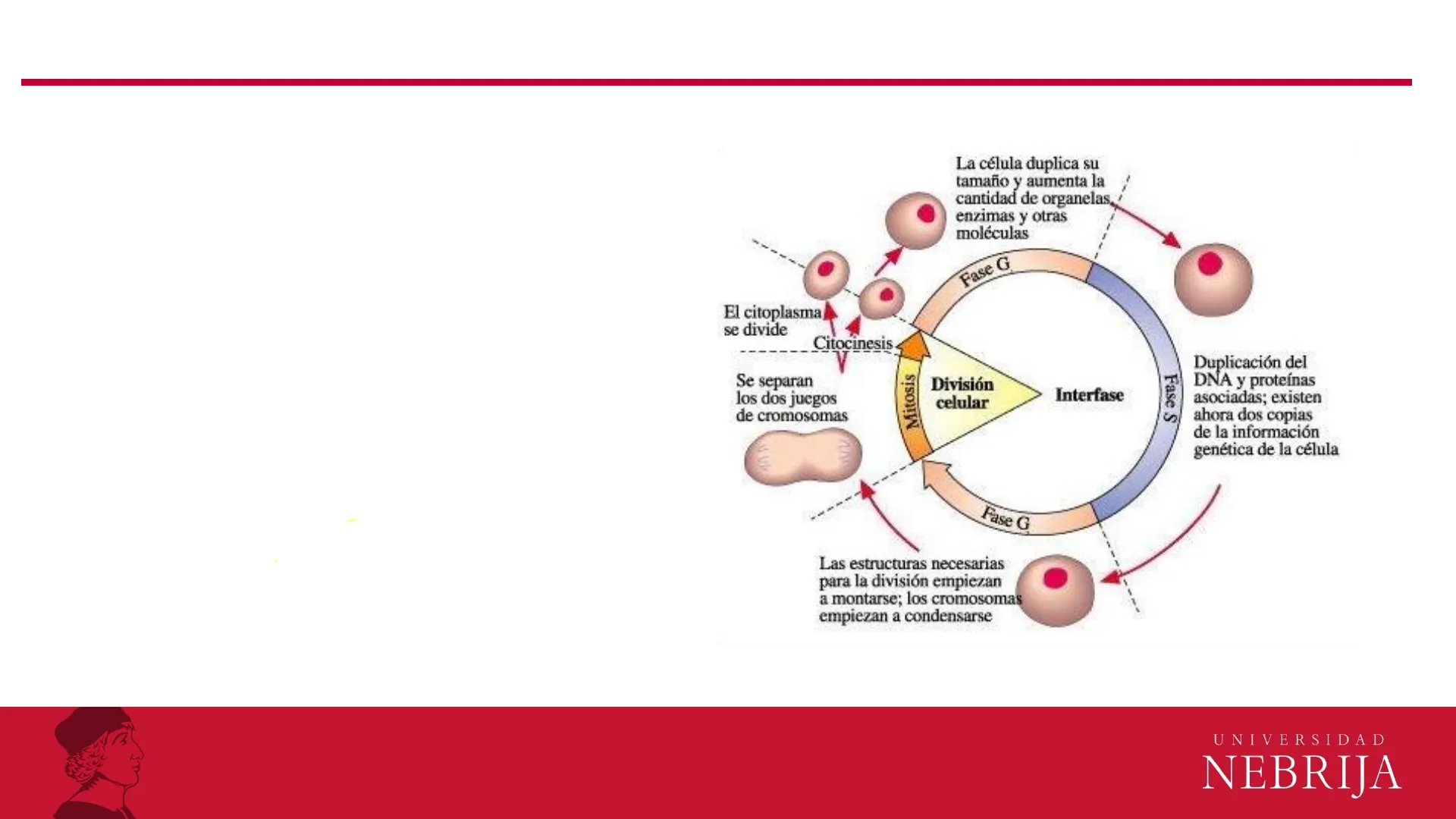 La célula duplica su tamaño y aumenta la cantidad de organelas, enzimas y otras moléculas

Fase G

El citoplasma se divide

Citocinesis

Se separan los dos juegos de cromosomas

Mitosis

División celular

Interfase

Fase S

Duplicación del DNA y proteínas asociadas; existen ahora dos copias de la información genética de la célula

Fase G

Las estructuras necesarias para la división empiezan a montarse; los cromosomas empiezan a condensarse

UNIVERSIDAD
NEBRIJA